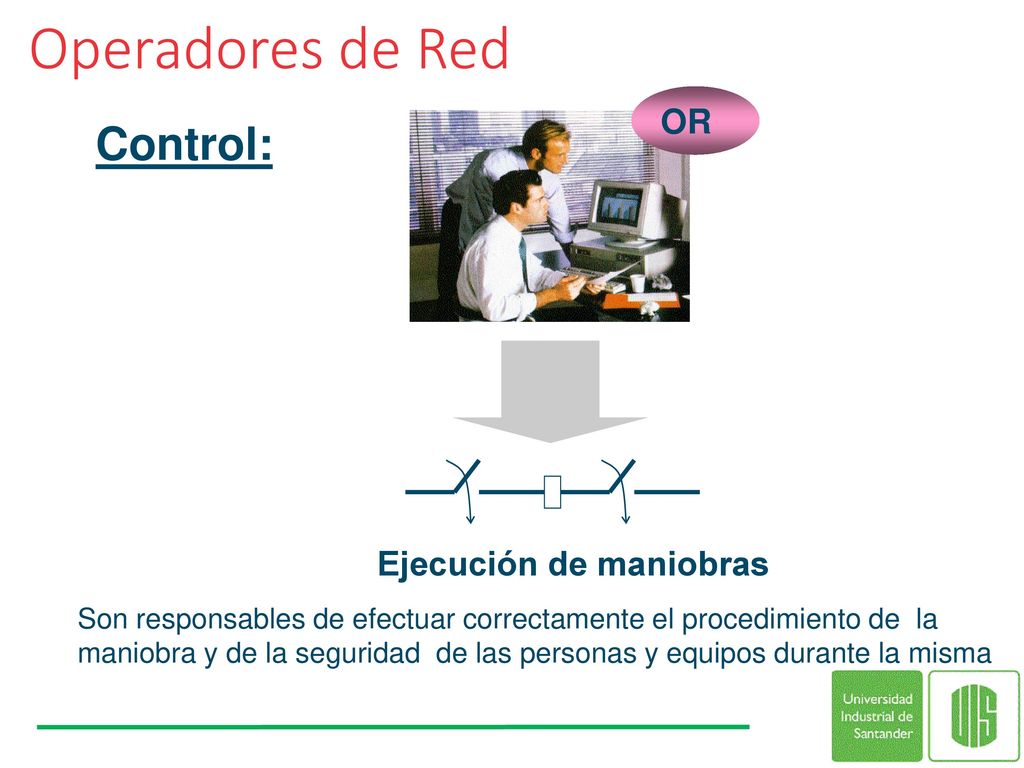 Operadores de Red

Control:

OR

Ejecución de maniobras

Son responsables de efectuar correctamente el procedimiento de la maniobra y de la seguridad de las personas y equipos durante la misma

Universidad Industrial de Santander

UIS